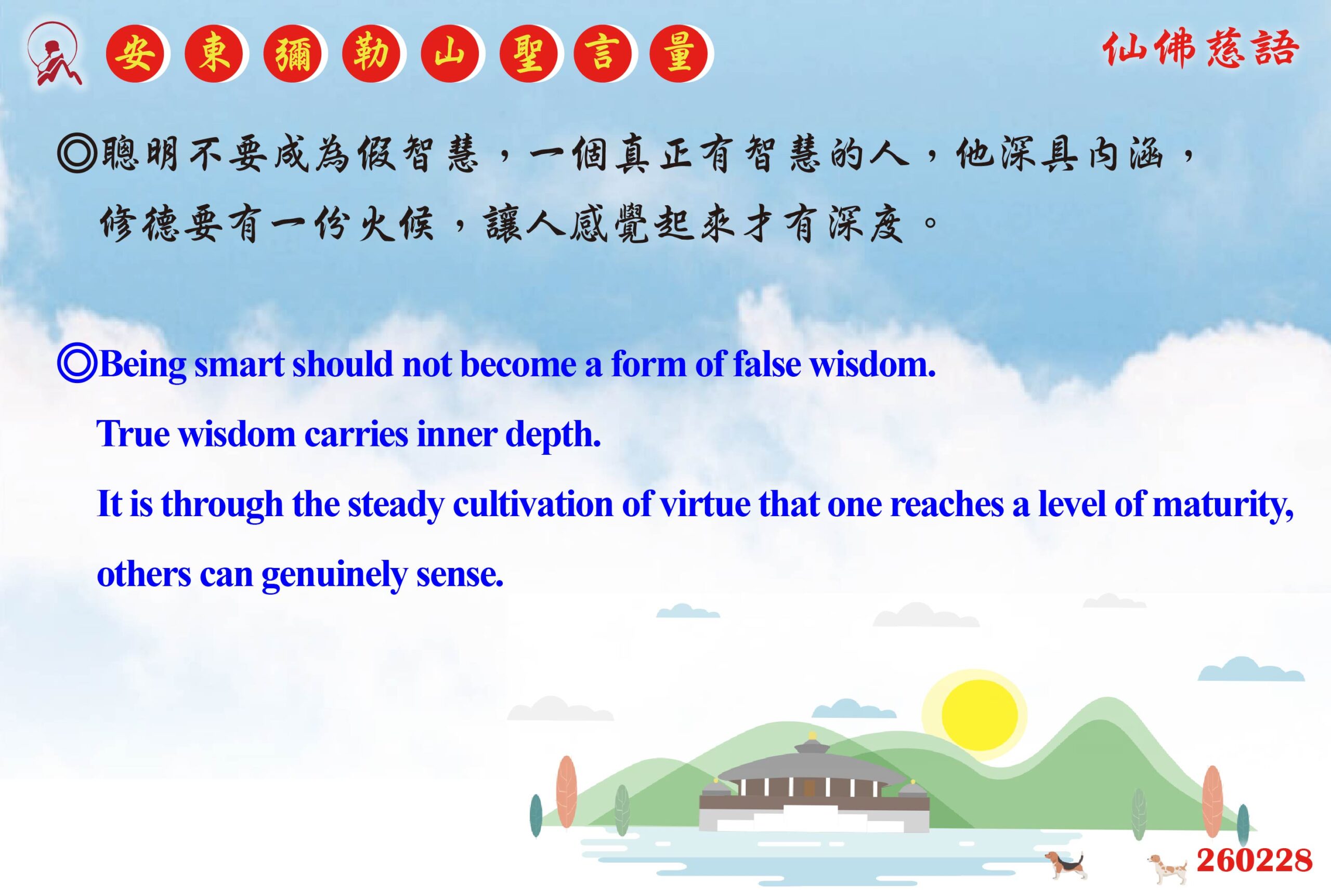 安東彌勒山聖言量

仙佛慈語

◎聰明不要成為假智慧，一個真正有智慧的人，他深具內涵，修德要有一份火候，讓人感覺起來才有深度。

◎Being smart should not become a form of false wisdom.
True wisdom carries inner depth.
It is through the steady cultivation of virtue that one reaches a level of maturity, others can genuinely sense.

260228